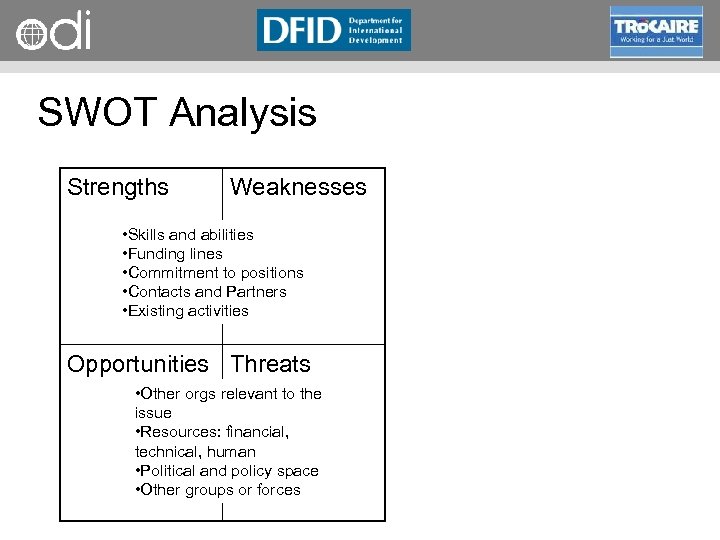 odi

DFID Department for International Development

TRÓCAIRE Working for a Just World

SWOT Analysis

Strengths

Weaknesses

•Skills and abilities
•Funding lines
•Commitment to positions
•Contacts and Partners
•Existing activities

Opportunities

Threats

•Other orgs relevant to the issue
•Resources: financial, technical, human
•Political and policy space
•Other groups or forces